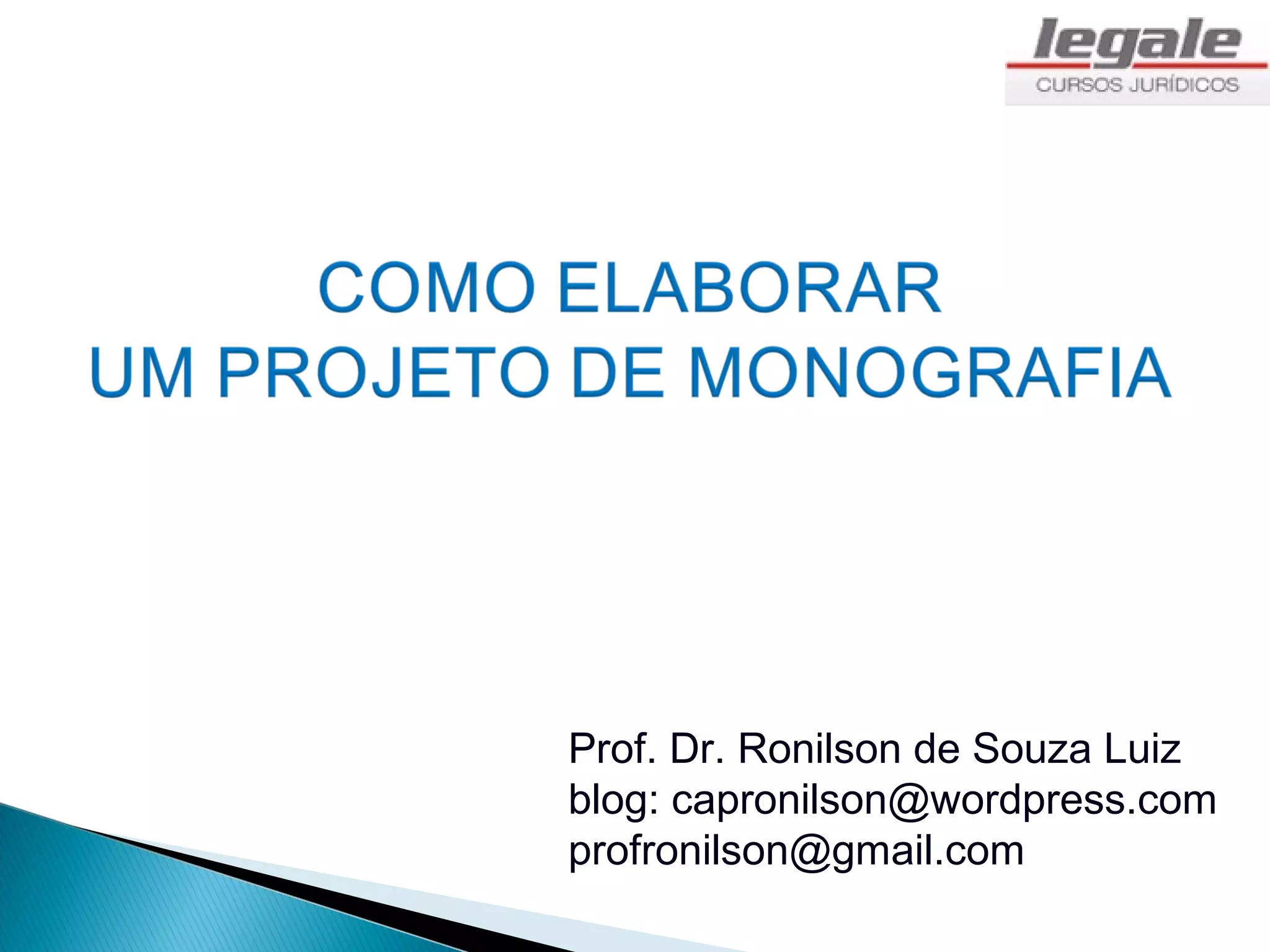 legale
CURSOS JURÍDICOS

COMO ELABORAR
UM PROJETO DE MONOGRAFIA

Prof. Dr. Ronilson de Souza Luiz
blog: capronilson@wordpress.com
profronilson@gmail.com